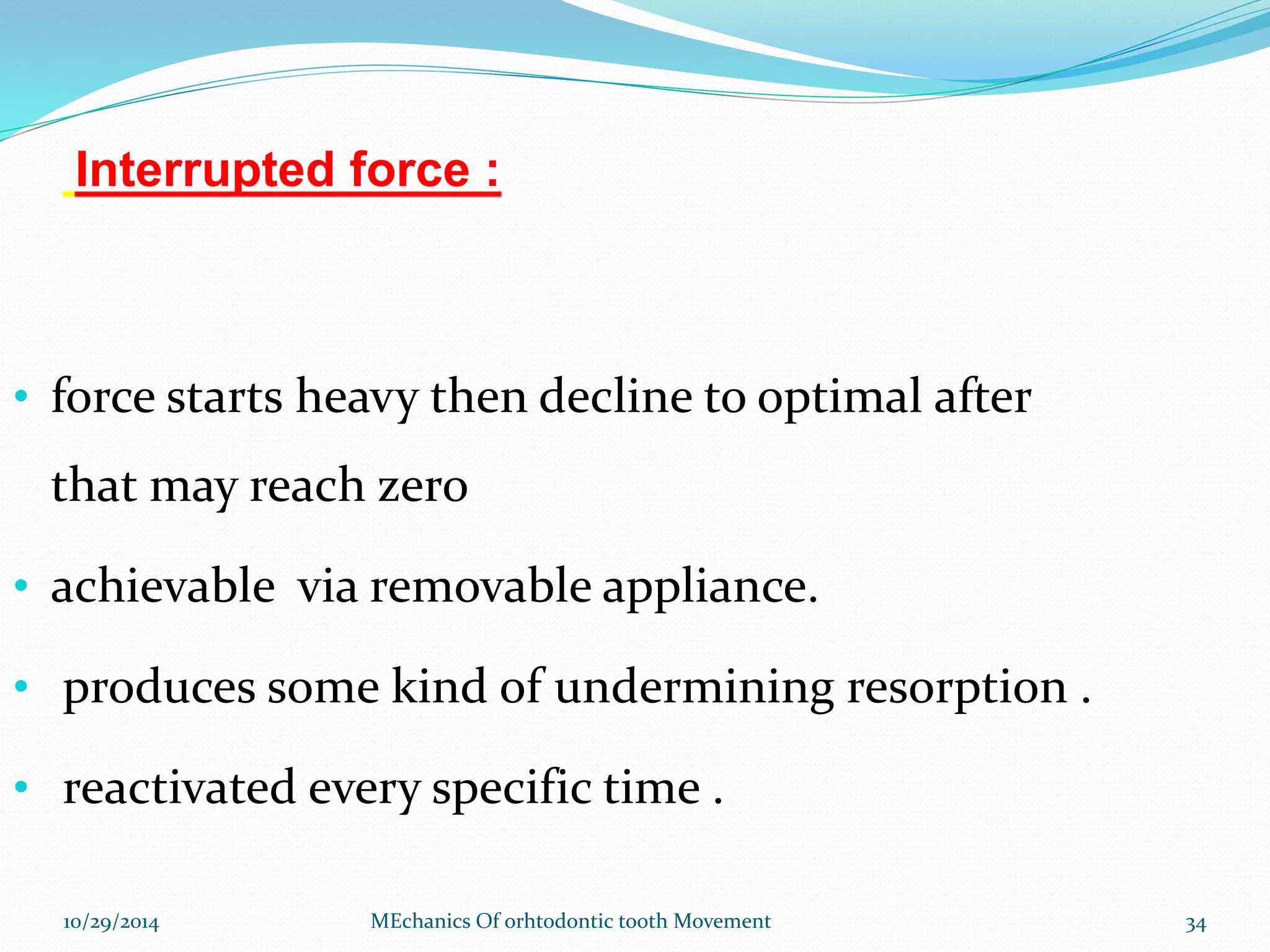 Interrupted force :

• force starts heavy then decline to optimal after that may reach zero

• achievable via removable appliance.

• produces some kind of undermining resorption .

• reactivated every specific time .

10/29/2014 MEchanics Of orhtodontic tooth Movement 34